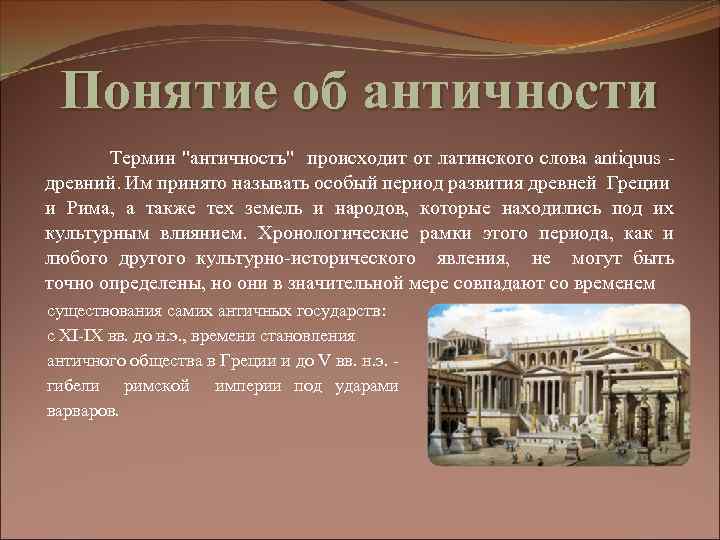 Понятие об античности

Термин "античность" происходит от латинского слова antiquus - древний. Им принято называть особый период развития древней Греции и Рима, а также тех земель и народов, которые находились под их культурным влиянием. Хронологические рамки этого периода, как и любого другого культурно-исторического явления, не могут быть точно определены, но они в значительной мере совпадают со временем существования самих античных государств: с XI-IX вв. до н.э., времени становления античного общества в Греции и до V вв. н.э. - гибели римской империи под ударами варваров.